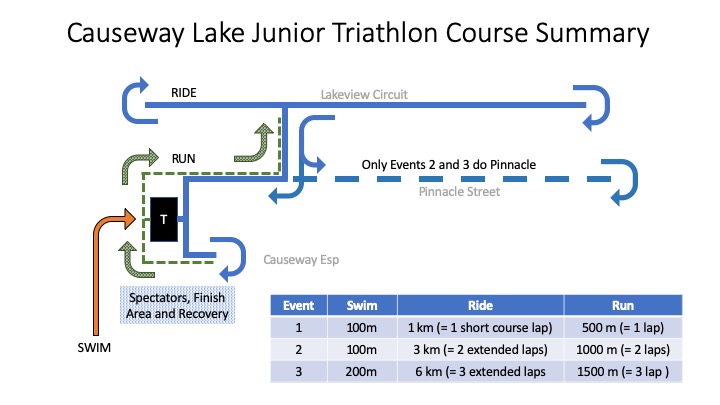 Causeway Lake Junior Triathlon Course Summary

RIDE

Lakeview Circuit

RUN

Only Events 2 and 3 do Pinnacle

Pinnacle Street

T

Causeway Esp

Spectators, Finish Area and Recovery

SWIM

| Event | Swim | Ride | Run |
|---|---|---|---|
| 1 | 100m | 1 km (= 1 short course lap) | 500 m (= 1 lap) |
| 2 | 100m | 3 km (= 2 extended laps) | 1000 m (= 2 laps) |
| 3 | 200m | 6 km (= 3 extended laps | 1500 m (= 3 lap ) |